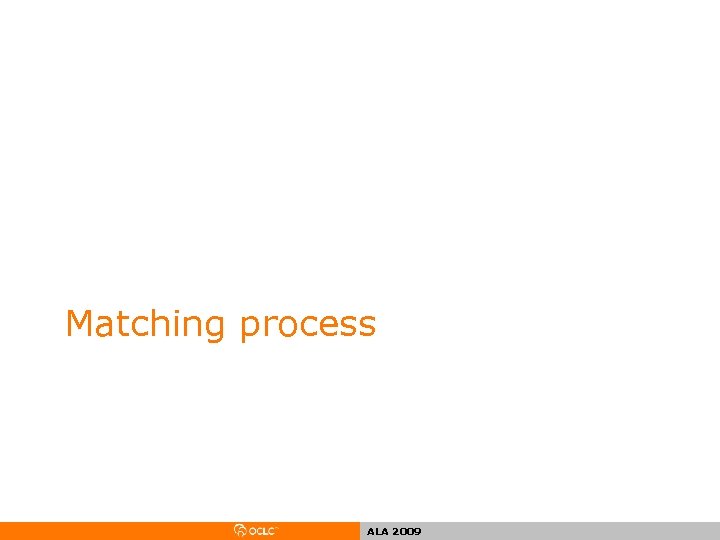 Matching process

OCLC

ALA 2009